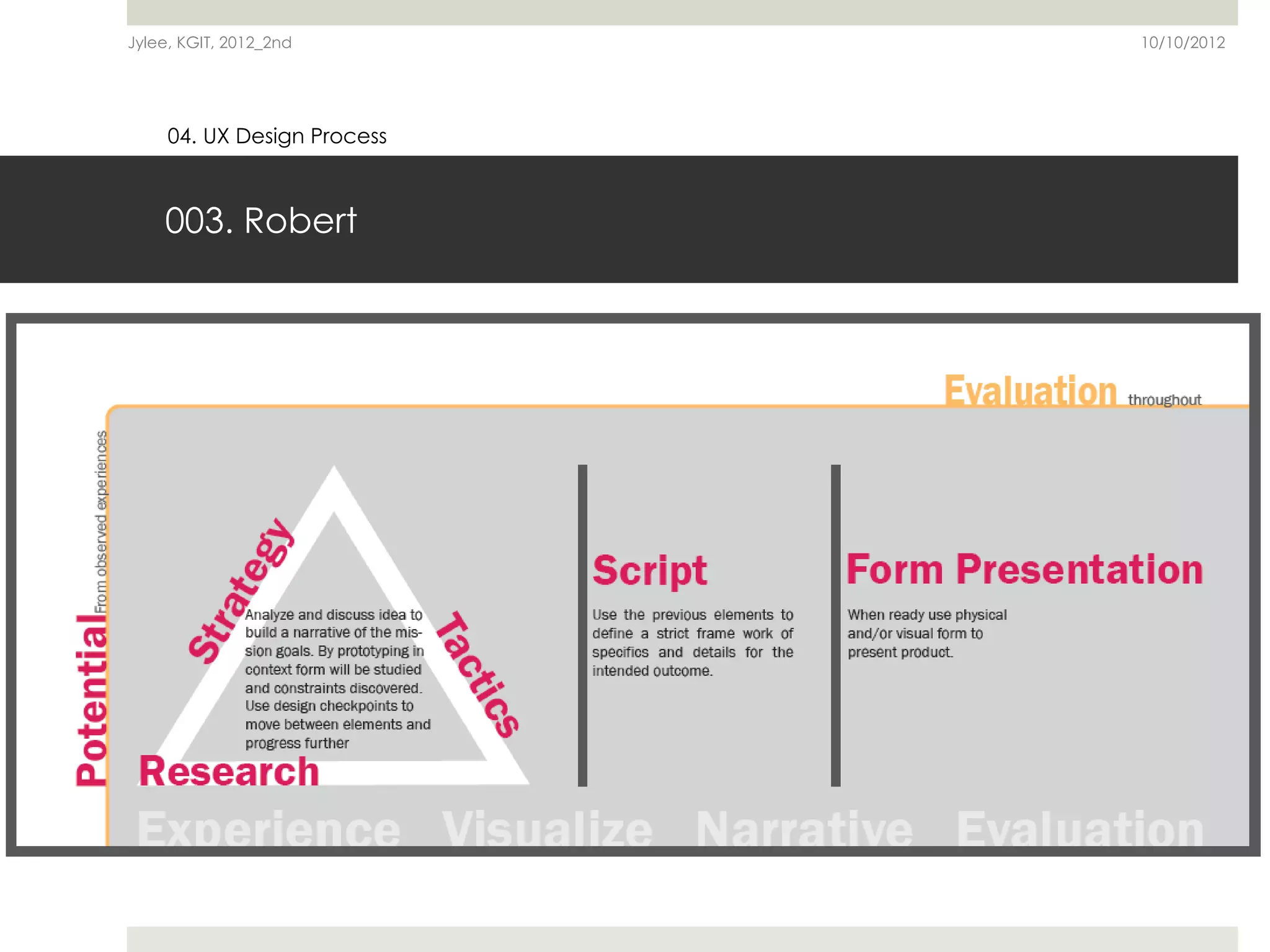 Jylee, KGIT, 2012_2nd

10/10/2012

04. UX Design Process

003. Robert

Evaluation throughout

Potential From observed experiences

Strategy

Tactics

Research

Analyze and discuss idea to build a narrative of the mission goals. By prototyping in context form will be studied and constraints discovered. Use design checkpoints to move between elements and progress further

Script

Use the previous elements to define a strict frame work of specifics and details for the intended outcome.

Form Presentation

When ready use physical and/or visual form to present product.

Experience Visualize Narrative Evaluation